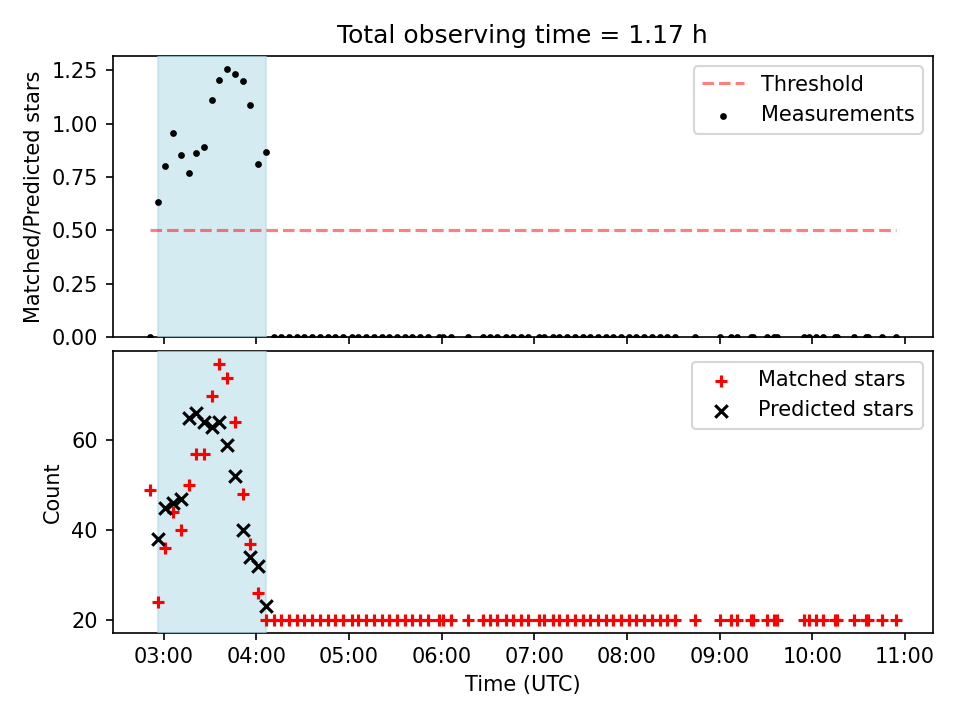 Total observing time = 1.17 h

Matched/Predicted stars

1.25
1.00
0.75
0.50
0.25
0.00

Threshold
Measurements

Count

60
40
20

Matched stars
Predicted stars

03:00 04:00 05:00 06:00 07:00 08:00 09:00 10:00 11:00

Time (UTC)